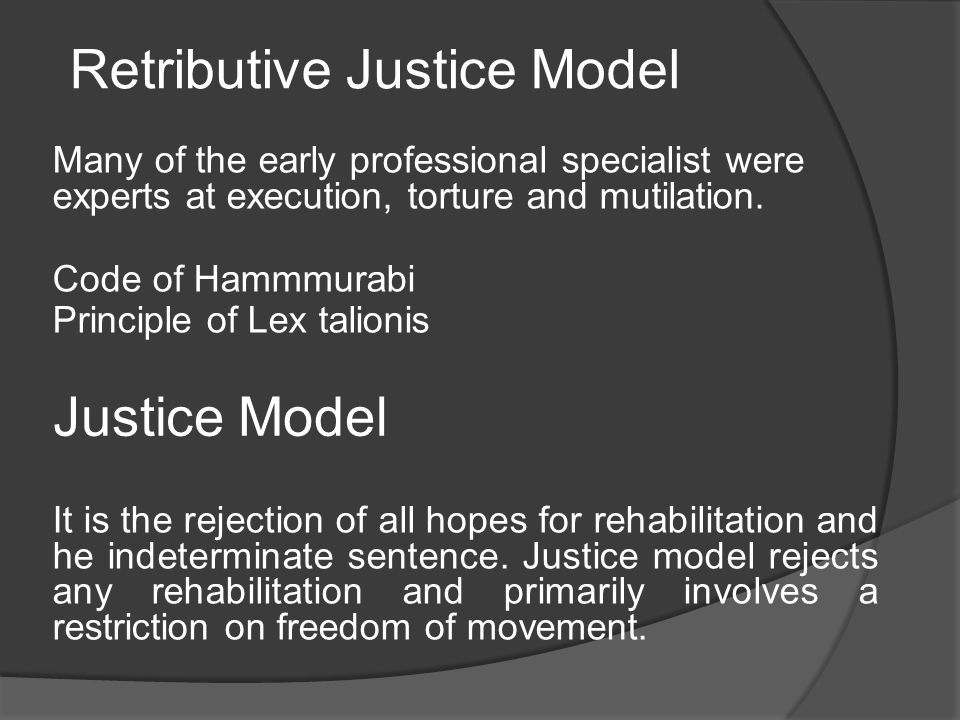 Retributive Justice Model

Many of the early professional specialist were experts at execution, torture and mutilation.

Code of Hammmurabi
Principle of Lex talionis

Justice Model

It is the rejection of all hopes for rehabilitation and he indeterminate sentence. Justice model rejects any rehabilitation and primarily involves a restriction on freedom of movement.